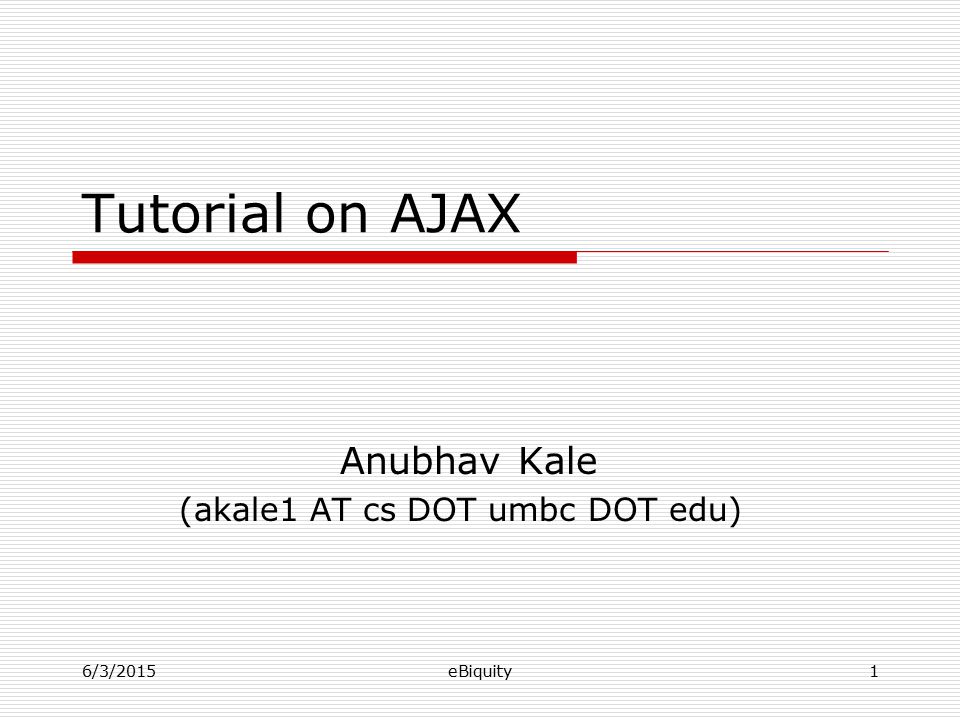 Tutorial on AJAX

Anubhav Kale
(akale1 AT cs DOT umbc DOT edu)

6/3/2015 eBiquity 1